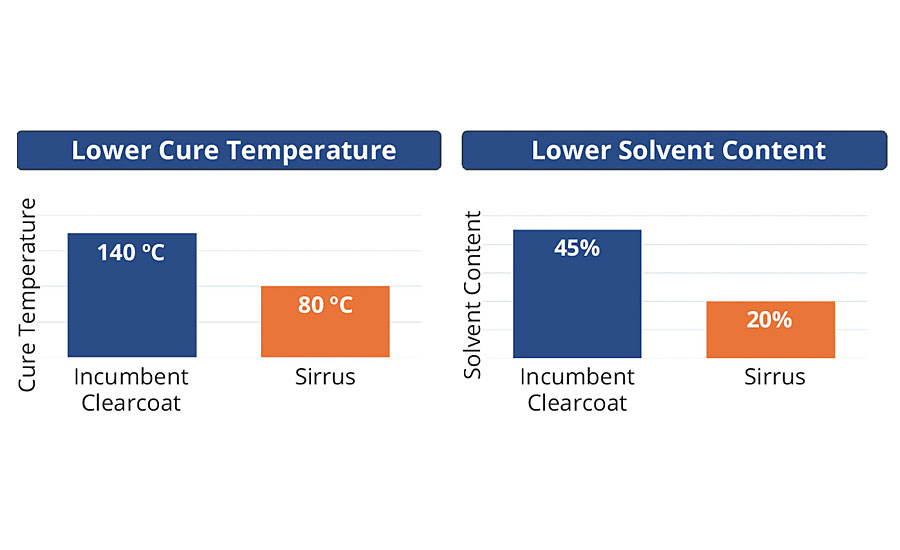 Lower Cure Temperature

Cure Temperature

140 ºC

80 ºC

Incumbent Clearcoat

Sirrus

Lower Solvent Content

Solvent Content

45%

20%

Incumbent Clearcoat

Sirrus